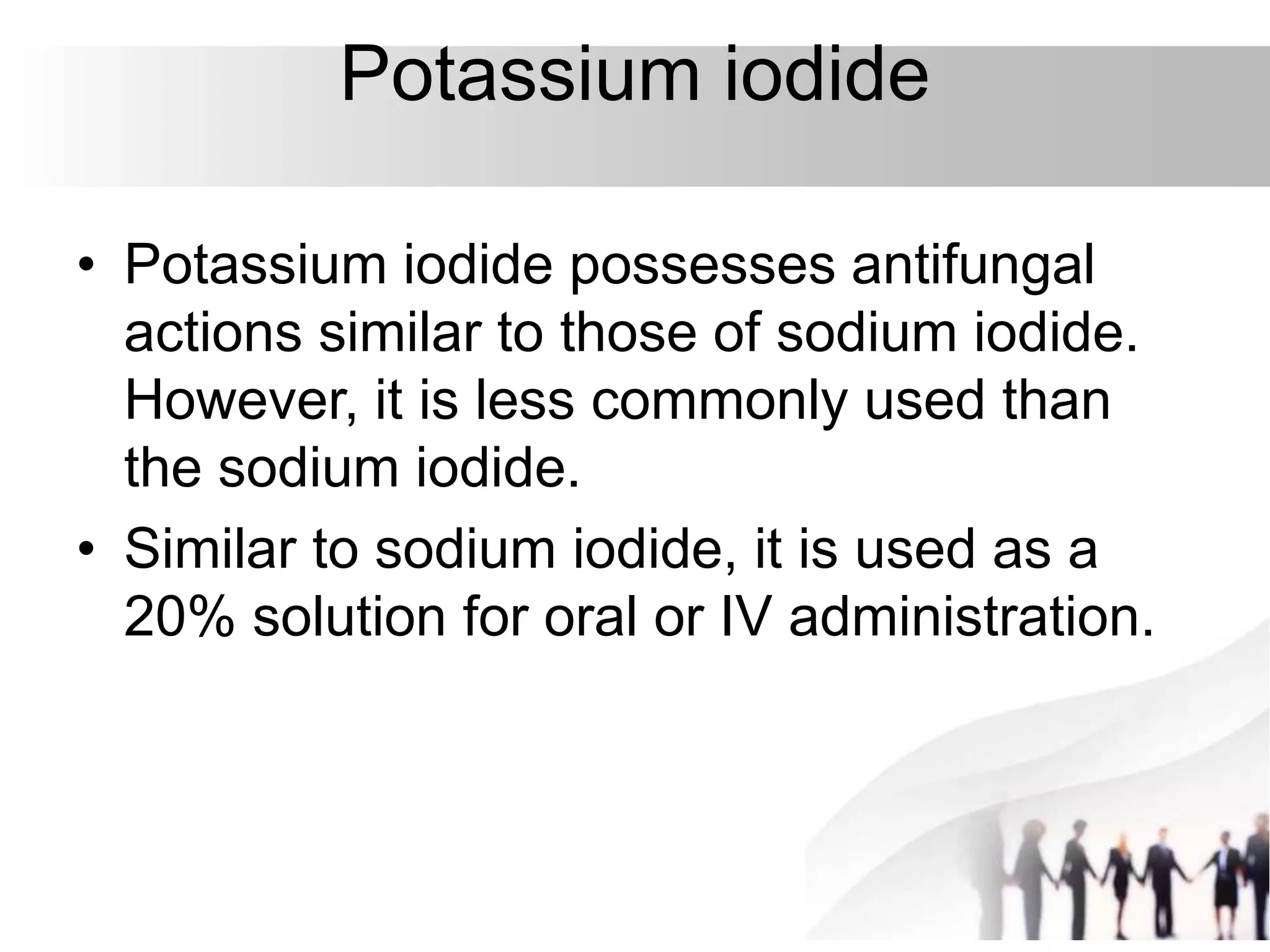 Potassium iodide

• Potassium iodide possesses antifungal actions similar to those of sodium iodide. However, it is less commonly used than the sodium iodide.

• Similar to sodium iodide, it is used as a 20% solution for oral or IV administration.